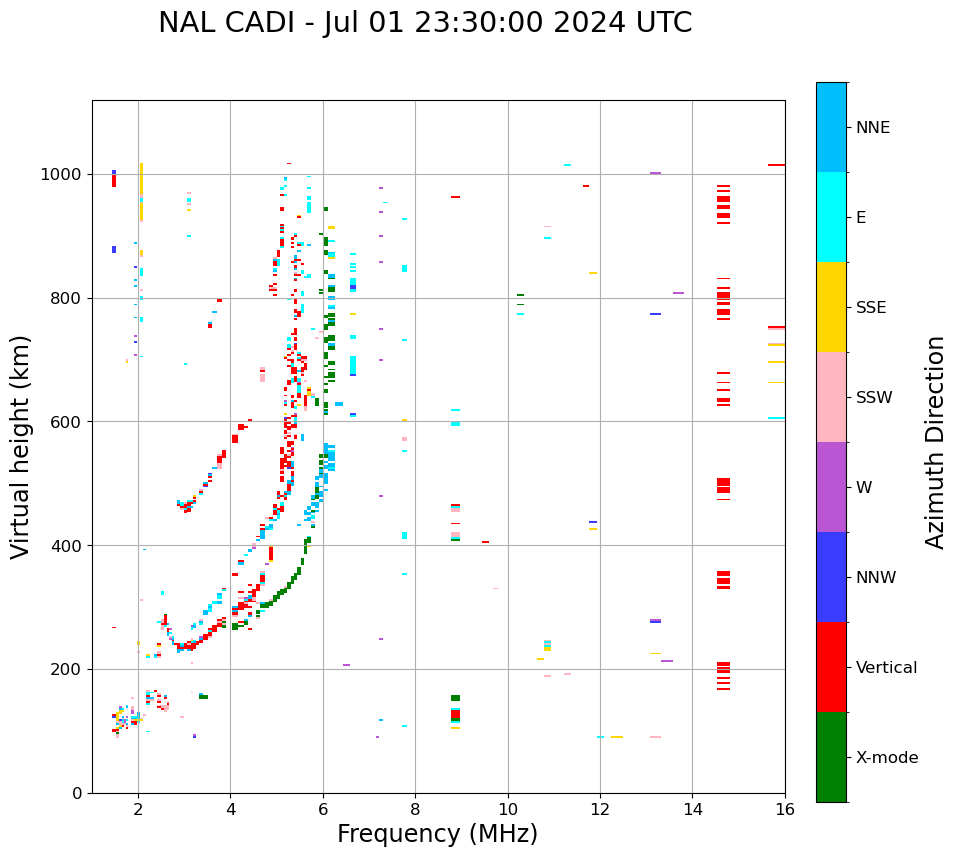 NAL CADI - Jul 01 23:30:00 2024 UTC

Virtual height (km)

1000
800
600
400
200
0

2
4
6
8
10
12
14
16

Frequency (MHz)

NNE
E
SSE
SSW
W
NNW
Vertical
X-mode

Azimuth Direction